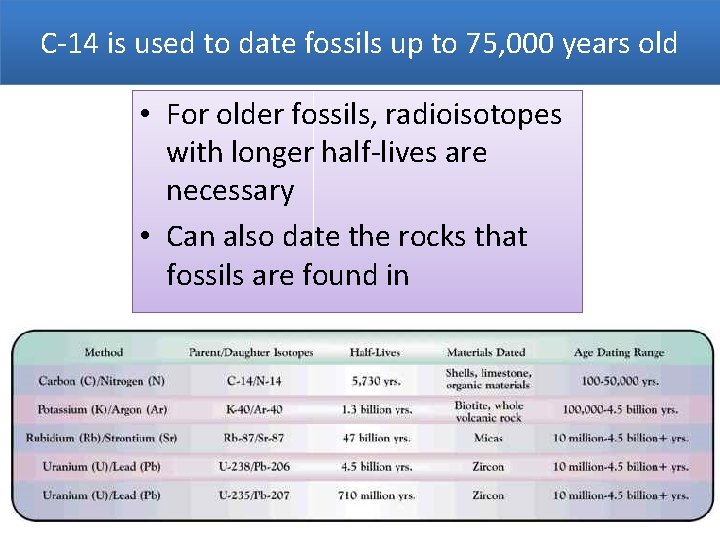 C-14 is used to date fossils up to 75,000 years old

• For older fossils, radioisotopes with longer half-lives are necessary
• Can also date the rocks that fossils are found in

| Method | Parent/Daughter Isotopes | Half-Lives | Materials Dated | Age Dating Range |
|---|---|---|---|---|
| Carbon (C)/Nitrogen (N) | C-14/N-14 | 5,730 yrs. | Shells, limestone, organic materials | 100-50,000 yrs. |
| Potassium (K)/Argon (Ar) | K-40/Ar-40 | 1.3 billion yrs. | Biotite, whole volcanic rock | 100,000-4.5 billion yrs. |
| Rubidium (Rb)/Strontium (Sr) | Rb-87/Sr-87 | 47 billion yrs. | Micas | 10 million-4.5 billion+ yrs. |
| Uranium (U)/Lead (Pb) | U-238/Pb-206 | 4.5 billion yrs. | Zircon | 10 million-4.5 billion+ yrs. |
| Uranium (U)/Lead (Pb) | U-235/Pb-207 | 710 million yrs. | Zircon | 10 million-4.5 billion+ yrs. |